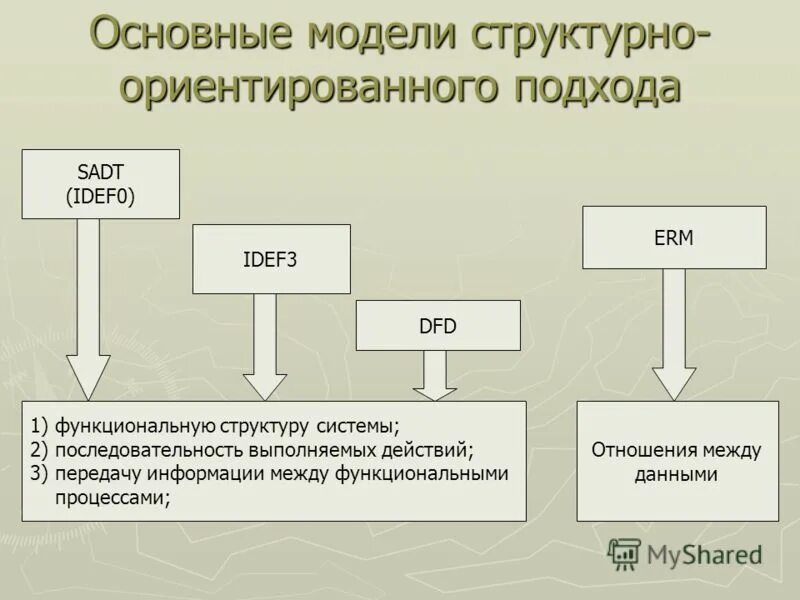 Основные модели структурно-ориентированного подхода

SADT
(IDEF0)

IDEF3

DFD

ERM

1) функциональную структуру системы;
2) последовательность выполняемых действий;
3) передачу информации между функциональными процессами;

Отношения между данными

MyShared